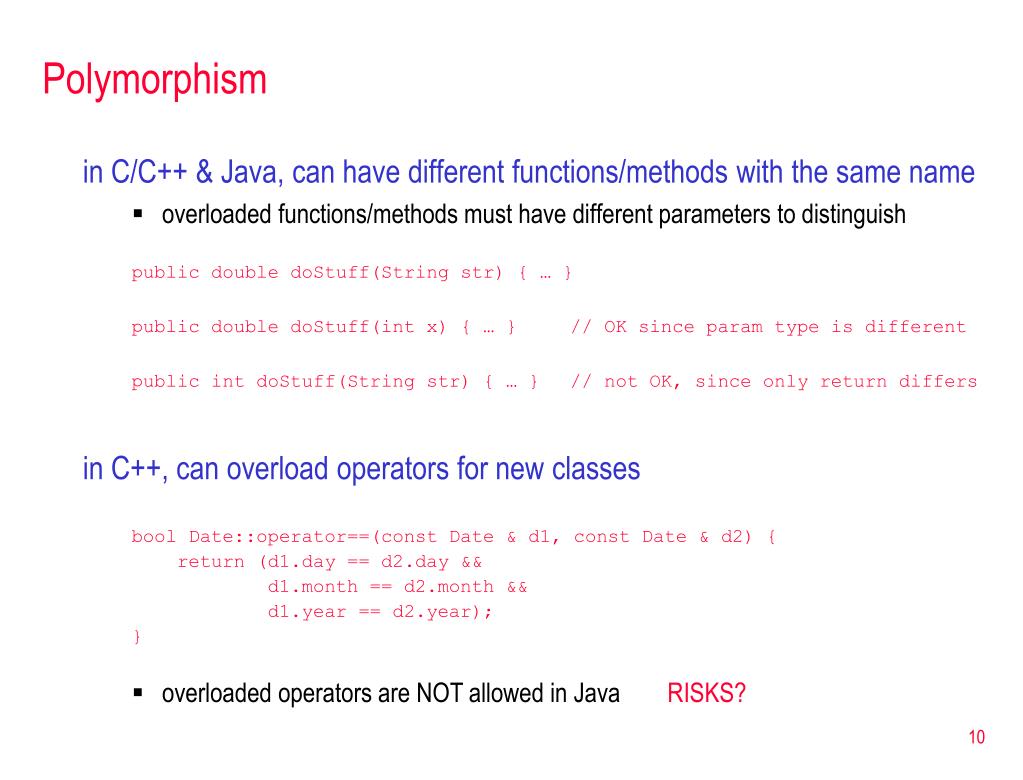 Polymorphism

in C/C++ & Java, can have different functions/methods with the same name

▪ overloaded functions/methods must have different parameters to distinguish

public double doStuff(String str) { … }

public double doStuff(int x) { … }     // OK since param type is different

public int doStuff(String str) { … }   // not OK, since only return differs

in C++, can overload operators for new classes

bool Date::operator==(const Date & d1, const Date & d2) {
    return (d1.day == d2.day &&
            d1.month == d2.month &&
            d1.year == d2.year);
}

▪ overloaded operators are NOT allowed in Java     RISKS?

10